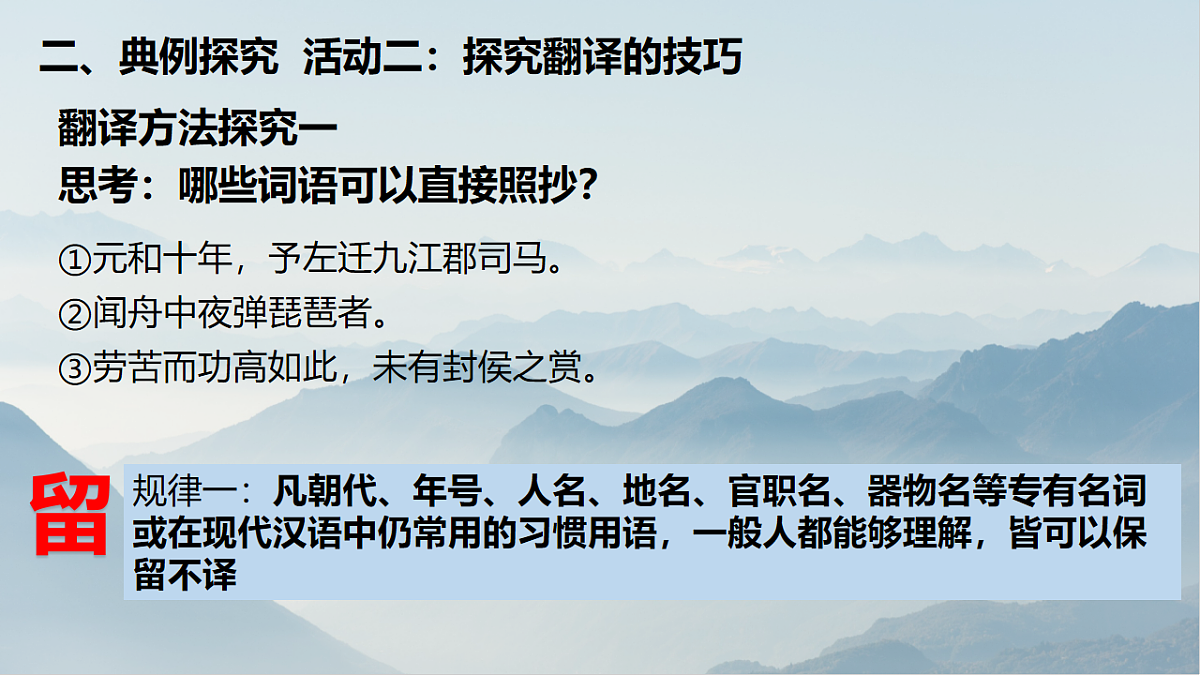 二、典例探究 活动二：探究翻译的技巧

翻译方法探究一

思考：哪些词语可以直接照抄？

①元和十年，予左迁九江郡司马。

②闻舟中夜弹琵琶者。

③劳苦而功高如此，未有封侯之赏。

留

规律一：凡朝代、年号、人名、地名、官职名、器物名等专有名词或在现代汉语中仍常用的习惯用语，一般人都能够理解，皆可以保留不译